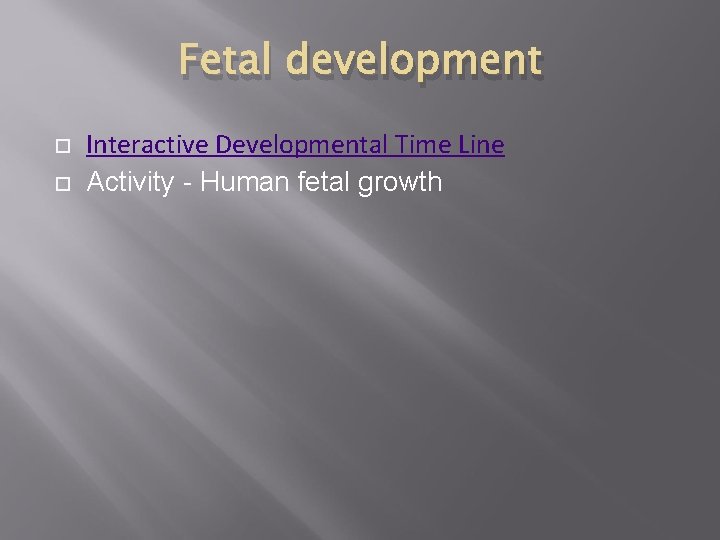 Fetal development

Interactive Developmental Time Line

Activity - Human fetal growth